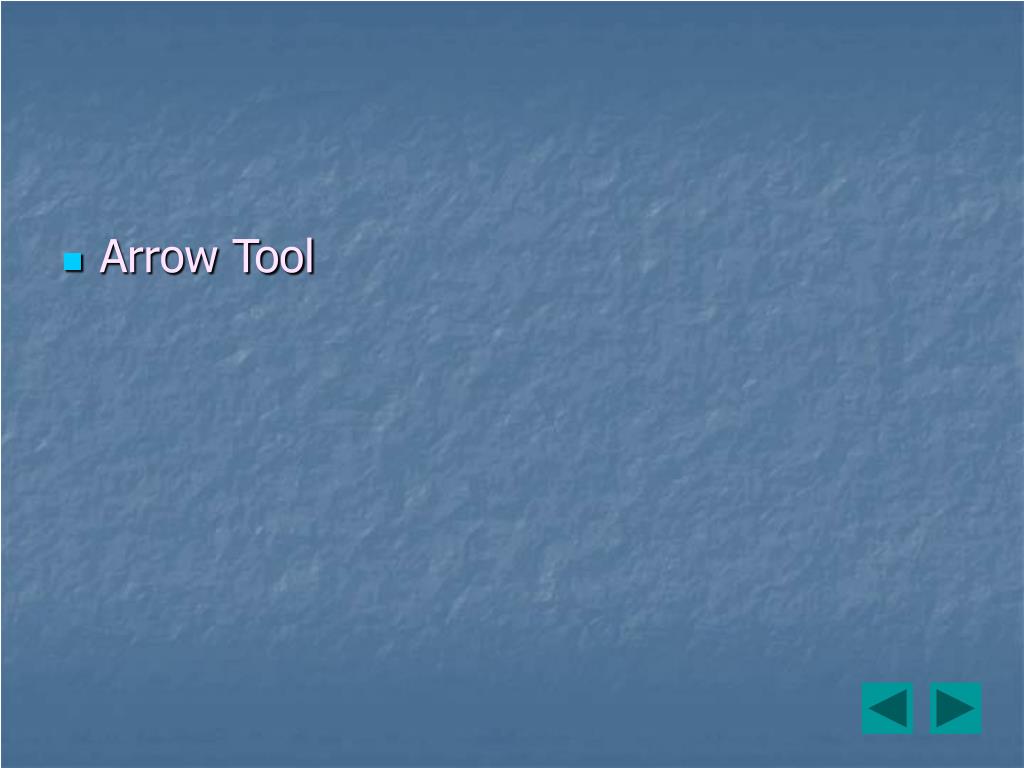 Arrow Tool